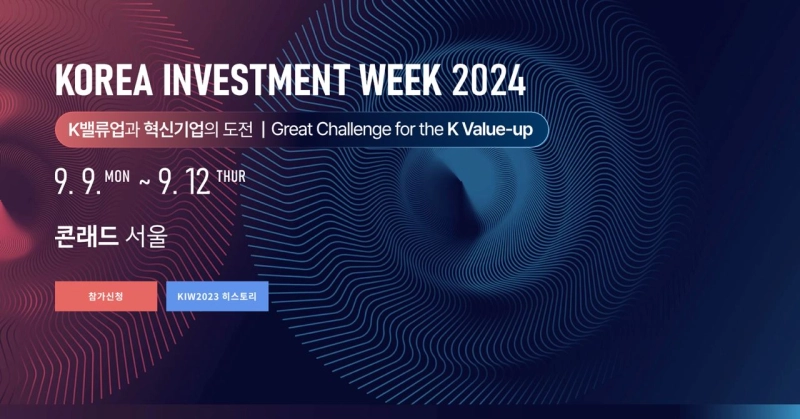 KOREA INVESTMENT WEEK 2024

K밸류업과 혁신기업의 도전 | Great Challenge for the K Value-up

9. 9. MON ~ 9. 12 THUR

콘래드 서울

참가신청

KIW2023 히스토리